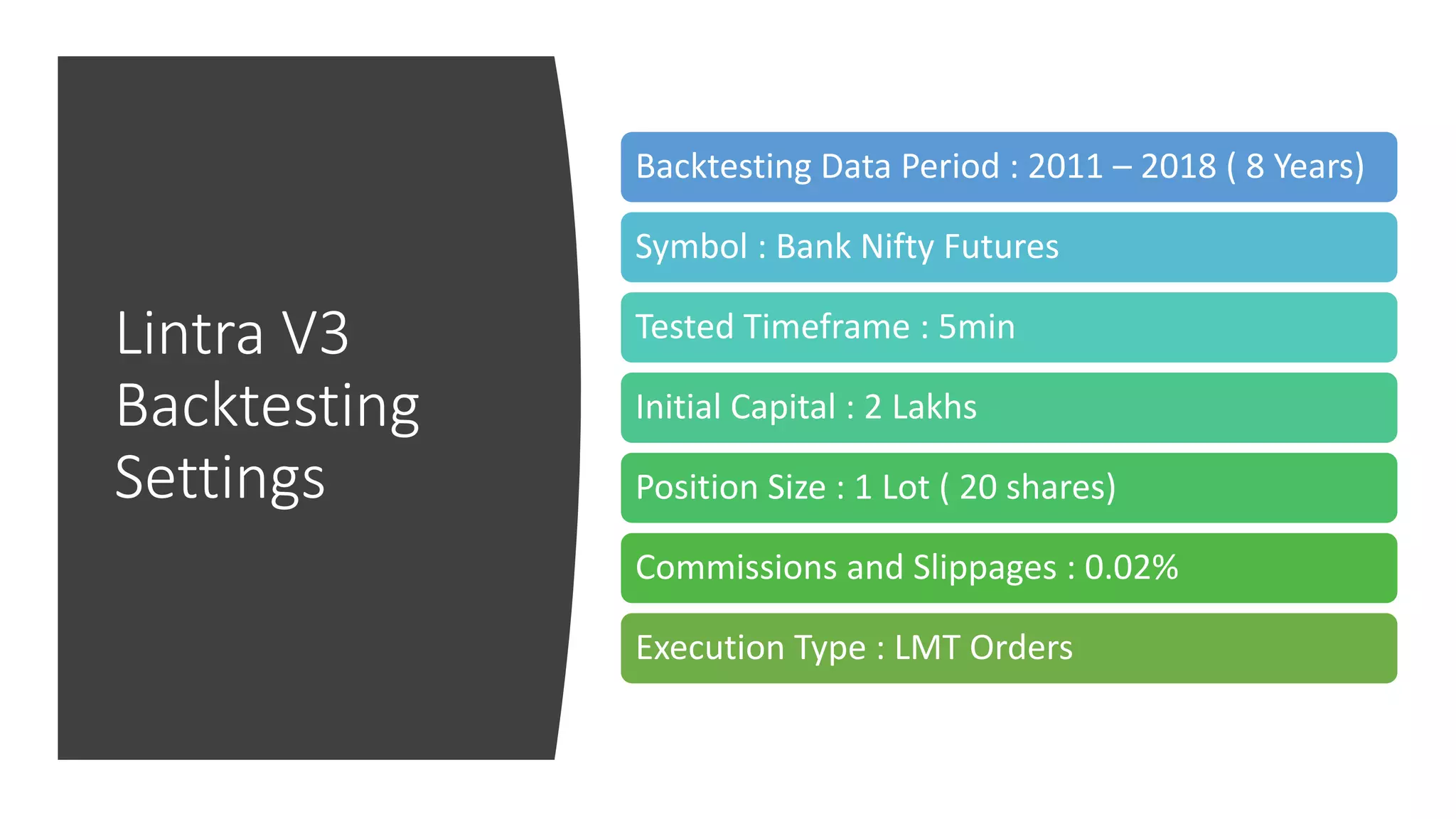 Lintra V3 Backtesting Settings

Backtesting Data Period : 2011 – 2018 ( 8 Years)

Symbol : Bank Nifty Futures

Tested Timeframe : 5min

Initial Capital : 2 Lakhs

Position Size : 1 Lot ( 20 shares)

Commissions and Slippages : 0.02%

Execution Type : LMT Orders